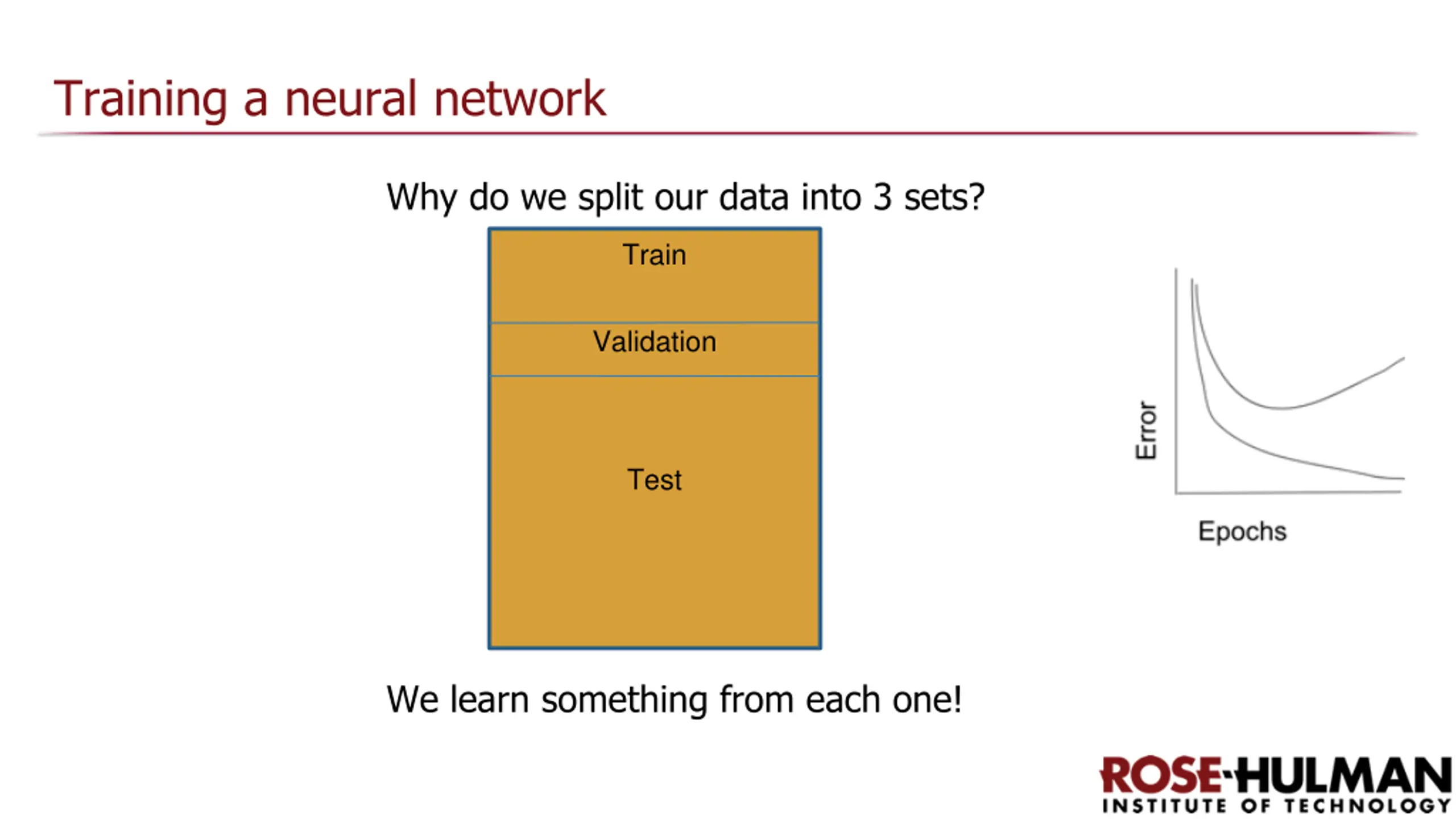 Training a neural network

Why do we split our data into 3 sets?

Train

Validation

Test

Error

Epochs

We learn something from each one!

ROSE-HULMAN
INSTITUTE OF TECHNOLOGY